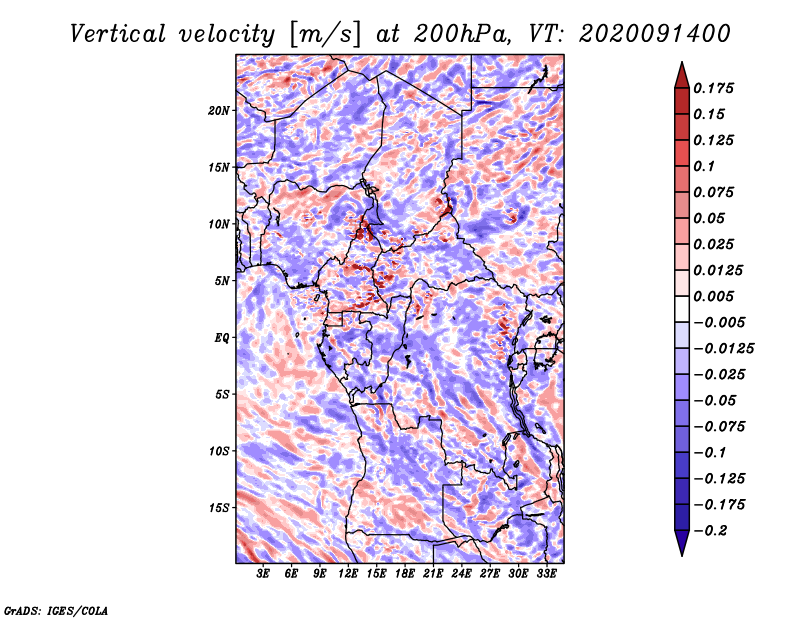 Vertical velocity [m/s] at 200hPa, VT: 2020091400

20N
15N
10N
5N
EQ
5S
10S
15S

3E 6E 9E 12E 15E 18E 21E 24E 27E 30E 33E

0.175
0.15
0.125
0.1
0.075
0.05
0.025
0.0125
0.005
−0.005
−0.0125
−0.025
−0.05
−0.075
−0.1
−0.125
−0.175
−0.2

GrADS: IGES/COLA